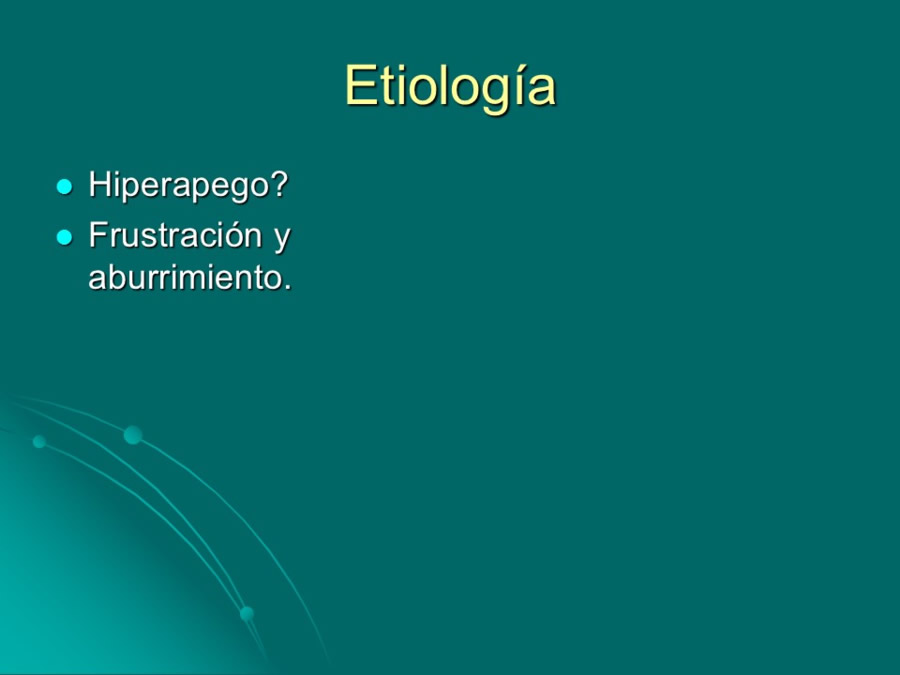 Etiología

- Hiperapego?
- Frustración y aburrimiento.